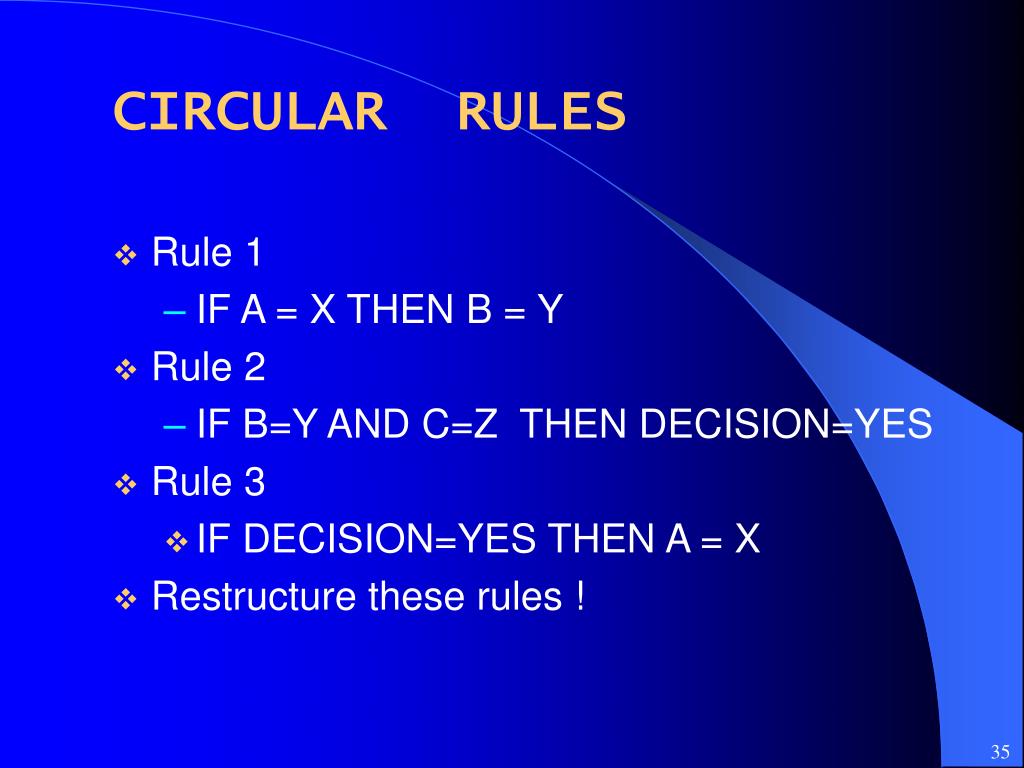 CIRCULAR RULES

❖ Rule 1
– IF A = X THEN B = Y
❖ Rule 2
– IF B=Y AND C=Z THEN DECISION=YES
❖ Rule 3
❖ IF DECISION=YES THEN A = X
❖ Restructure these rules !

35